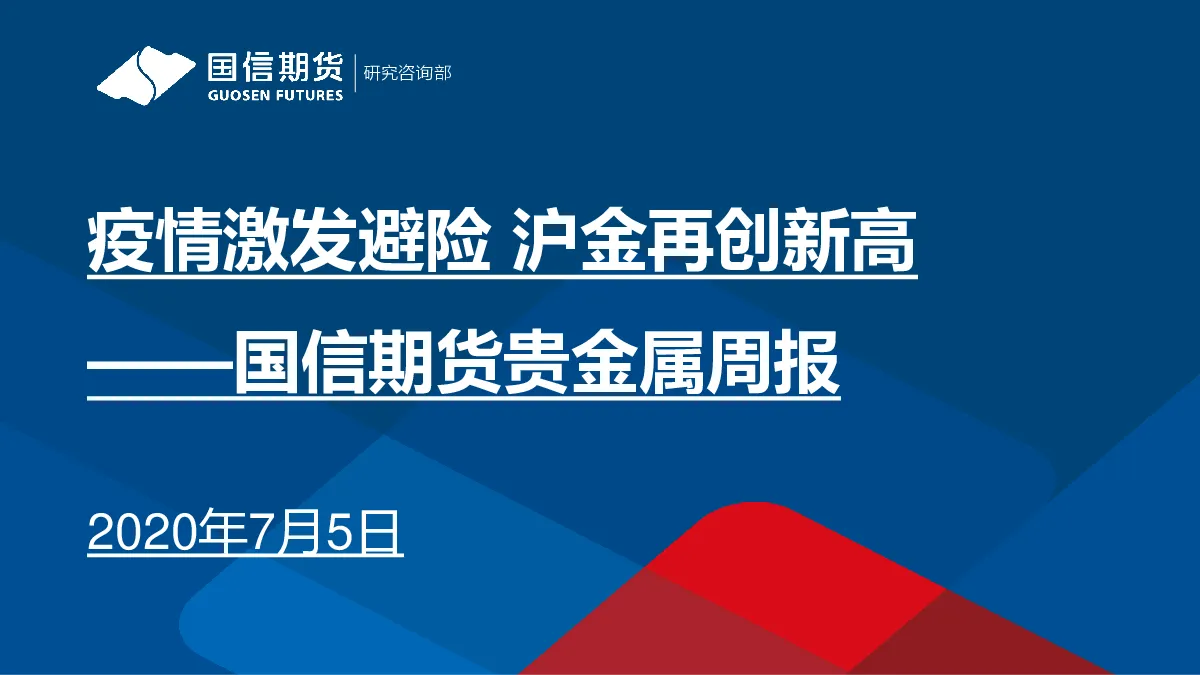 国信期货
GUOSEN FUTURES
研究咨询部

疫情激发避险 沪金再创新高
——国信期货贵金属周报

2020年7月5日